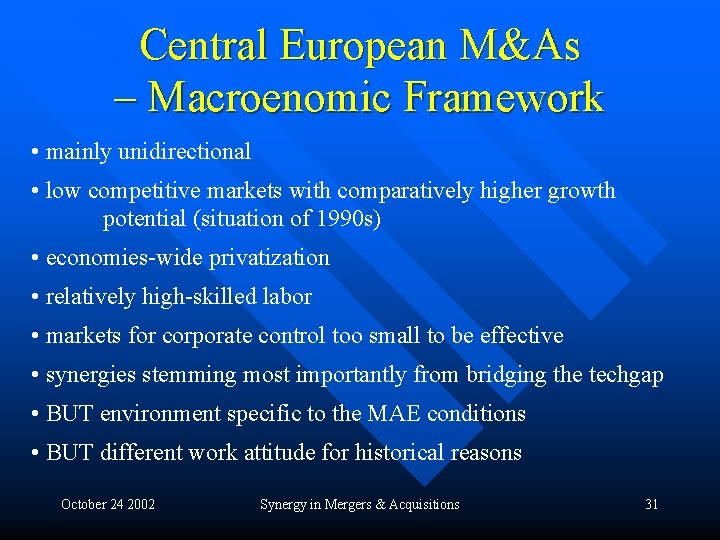 Central European M&As – Macroenomic Framework

• mainly unidirectional

• low competitive markets with comparatively higher growth potential (situation of 1990s)

• economies-wide privatization

• relatively high-skilled labor

• markets for corporate control too small to be effective

• synergies stemming most importantly from bridging the techgap

• BUT environment specific to the MAE conditions

• BUT different work attitude for historical reasons

October 24 2002

Synergy in Mergers & Acquisitions

31